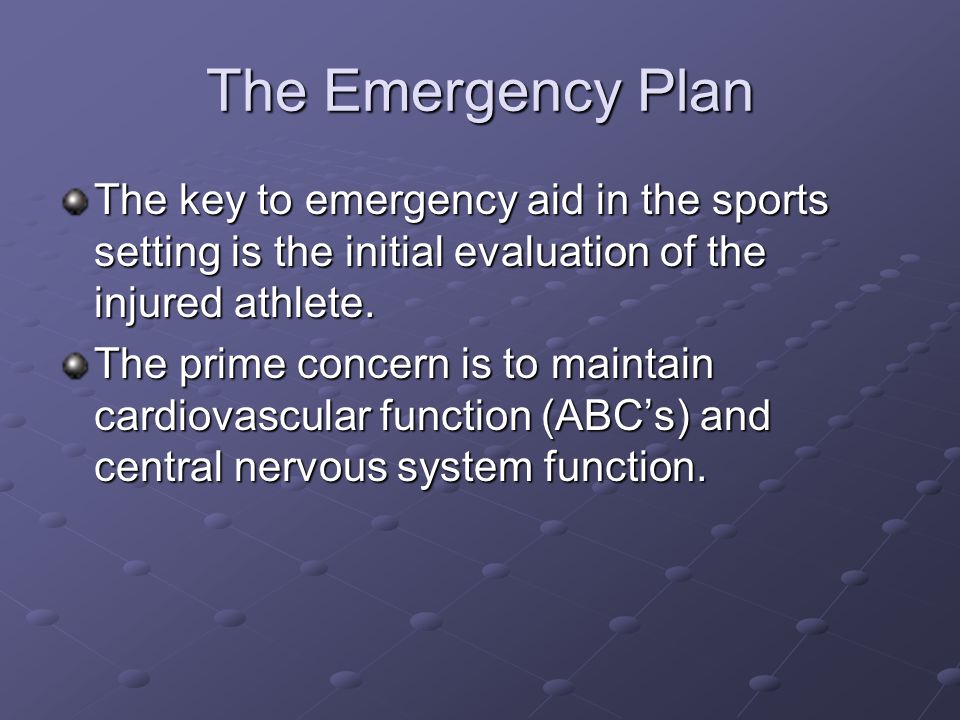 The Emergency Plan

The key to emergency aid in the sports setting is the initial evaluation of the injured athlete.

The prime concern is to maintain cardiovascular function (ABC’s) and central nervous system function.